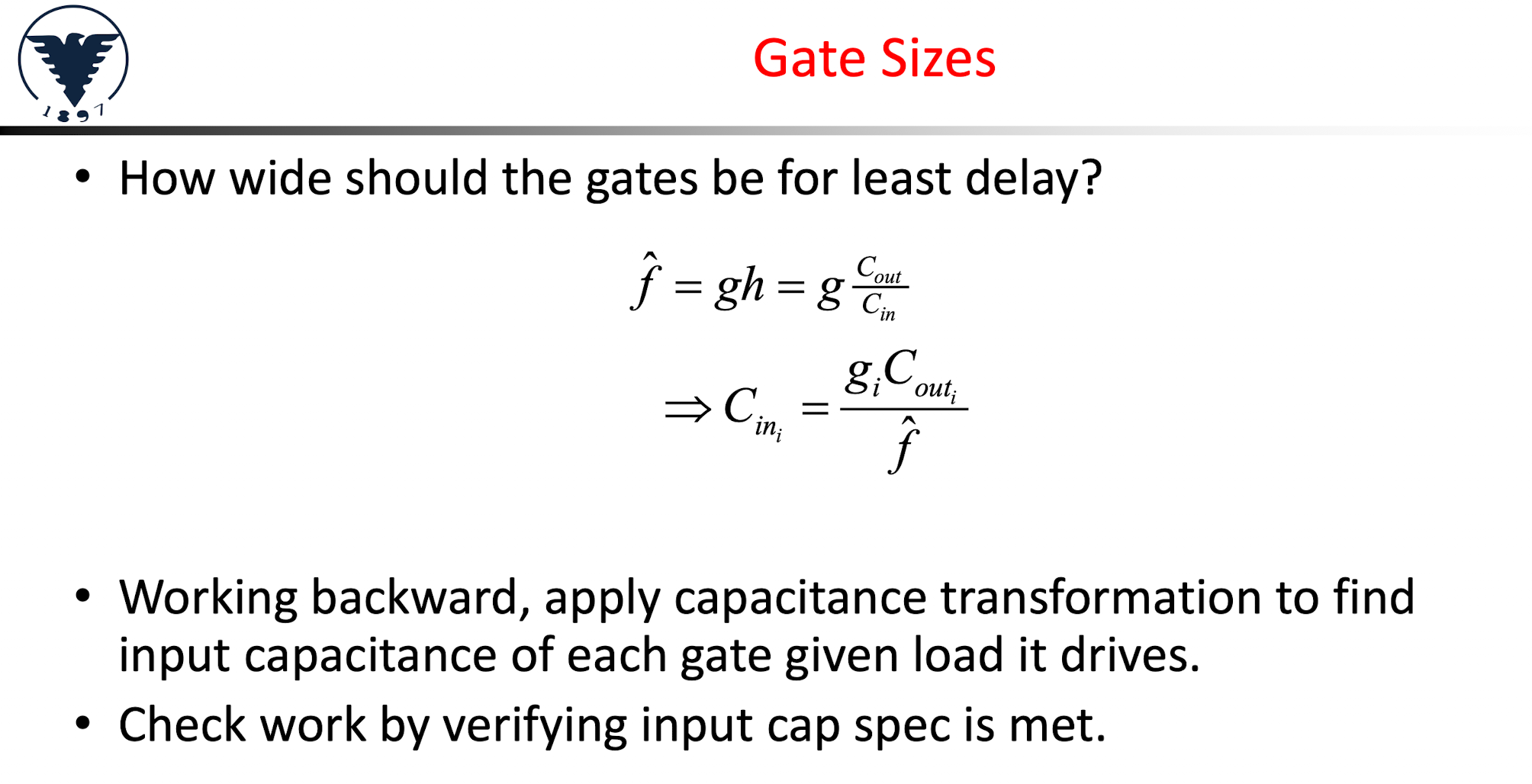 1897

Gate Sizes

• How wide should the gates be for least delay?

$\hat{f} = gh = g\frac{C_{out}}{C_{in}}$

$\Rightarrow C_{in_i} = \frac{g_i C_{out_i}}{\hat{f}}$

• Working backward, apply capacitance transformation to find input capacitance of each gate given load it drives.

• Check work by verifying input cap spec is met.